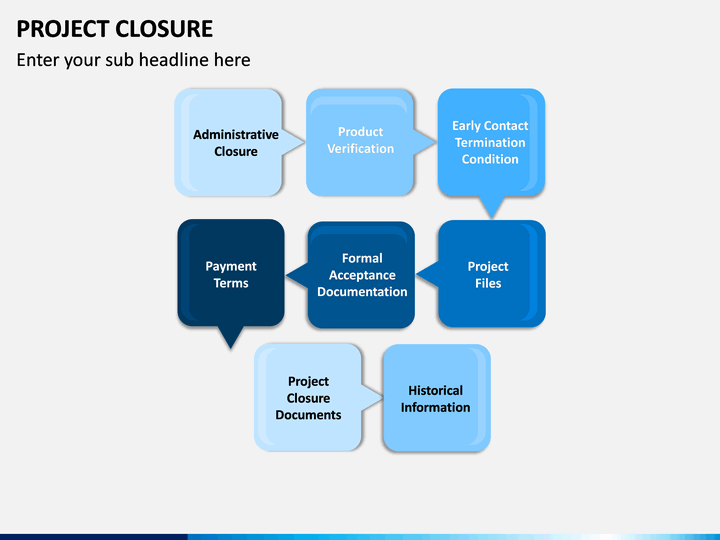 PROJECT CLOSURE

Enter your sub headline here

Administrative Closure

Product Verification

Early Contact Termination Condition

Project Files

Formal Acceptance Documentation

Payment Terms

Project Closure Documents

Historical Information